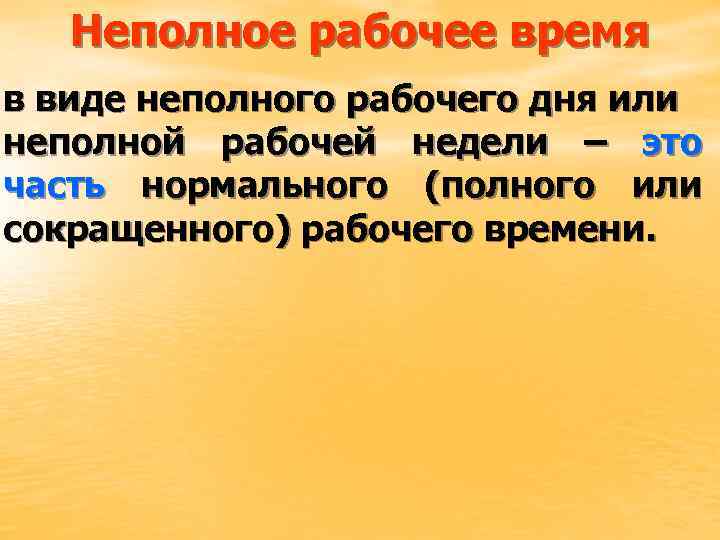 Неполное рабочее время

в виде неполного рабочего дня или неполной рабочей недели – это часть нормального (полного или сокращенного) рабочего времени.